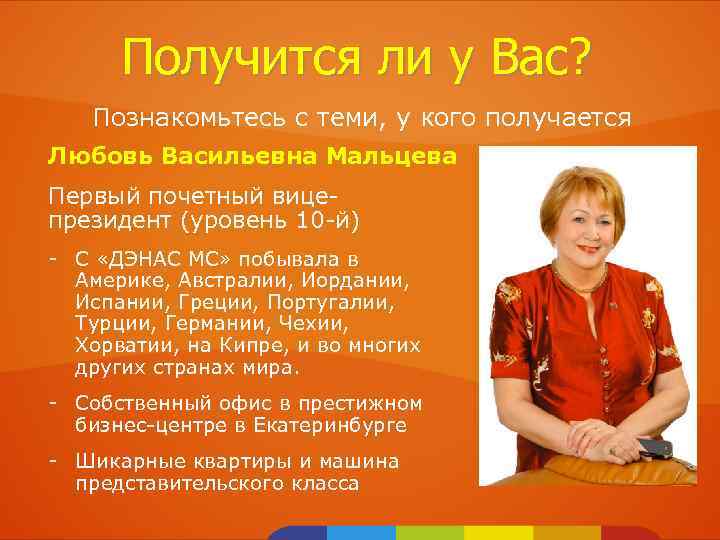 Получится ли у Вас?

Познакомьтесь с теми, у кого получается

Любовь Васильевна Мальцева

Первый почетный вице-президент (уровень 10-й)

- С «ДЭНАС МС» побывала в Америке, Австралии, Иордании, Испании, Греции, Португалии, Турции, Германии, Чехии, Хорватии, на Кипре, и во многих других странах мира.

- Собственный офис в престижном бизнес-центре в Екатеринбурге

- Шикарные квартиры и машина представительского класса